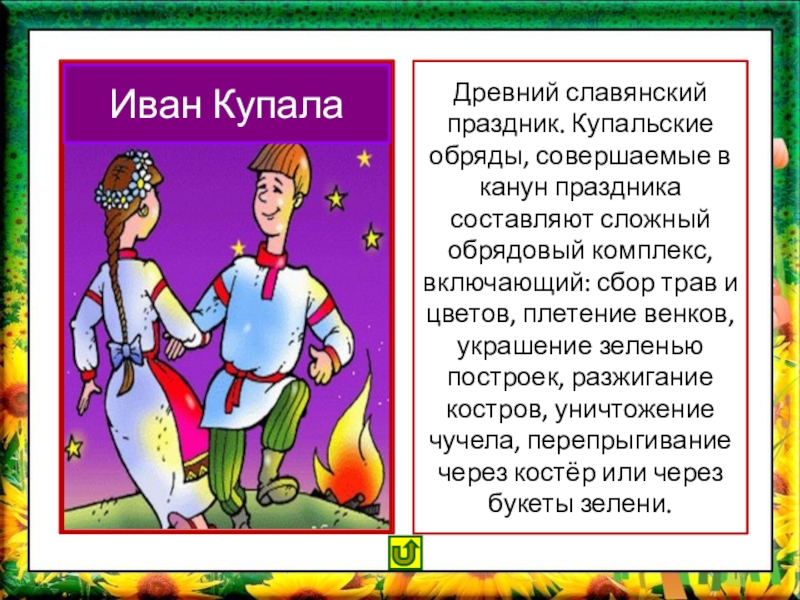 Иван Купала

Древний славянский праздник. Купальские обряды, совершаемые в канун праздника составляют сложный обрядовый комплекс, включающий: сбор трав и цветов, плетение венков, украшение зеленью построек, разжигание костров, уничтожение чучела, перепрыгивание через костёр или через букеты зелени.